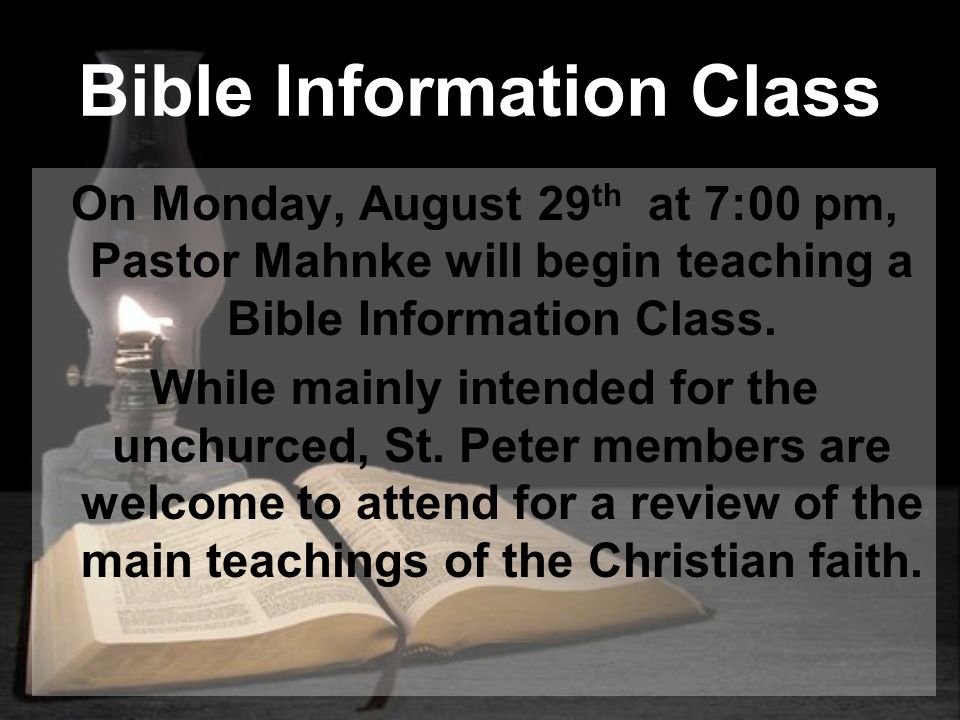 Bible Information Class

On Monday, August 29th at 7:00 pm, Pastor Mahnke will begin teaching a Bible Information Class.

While mainly intended for the unchurced, St. Peter members are welcome to attend for a review of the main teachings of the Christian faith.